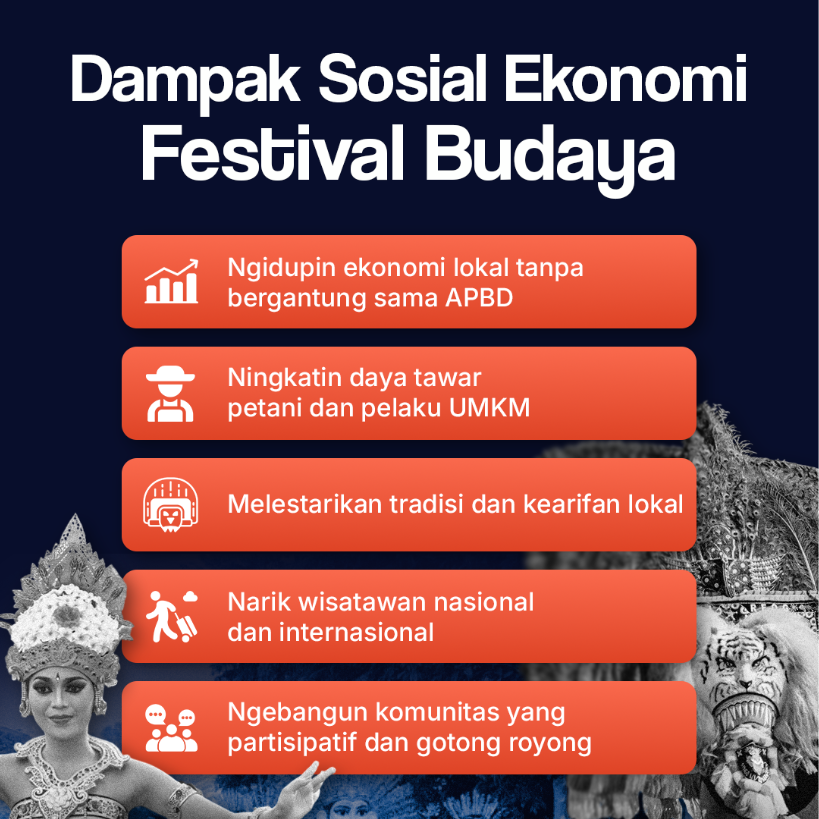 Dampak Sosial Ekonomi Festival Budaya

Ngidupin ekonomi lokal tanpa bergantung sama APBD

Ningkatin daya tawar petani dan pelaku UMKM

Melestarikan tradisi dan kearifan lokal

Narik wisatawan nasional dan internasional

Ngebangun komunitas yang partisipatif dan gotong royong